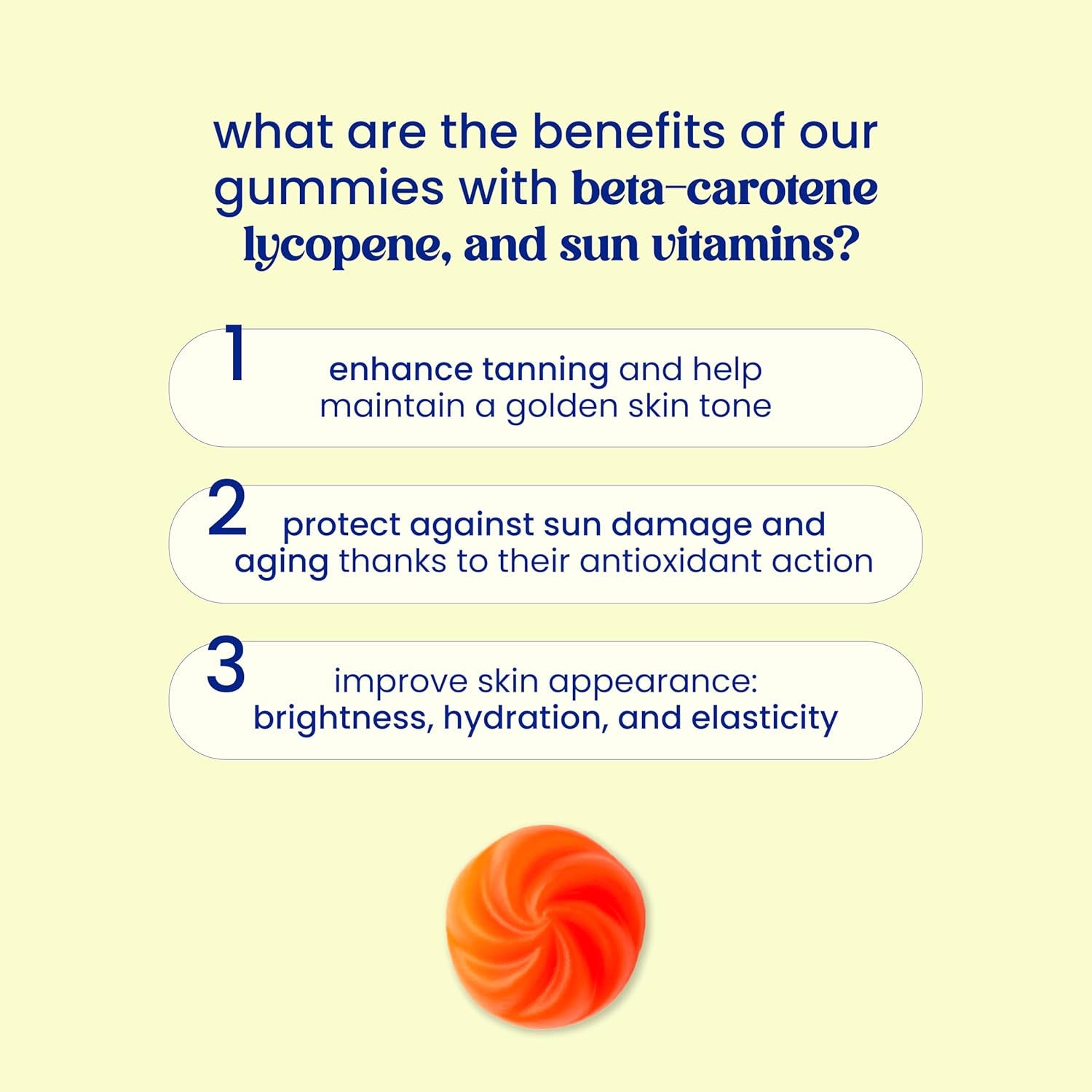 what are the benefits of our gummies with beta-carotene lycopene, and sun vitamins?

1 enhance tanning and help maintain a golden skin tone

2 protect against sun damage and aging thanks to their antioxidant action

3 improve skin appearance: brightness, hydration, and elasticity